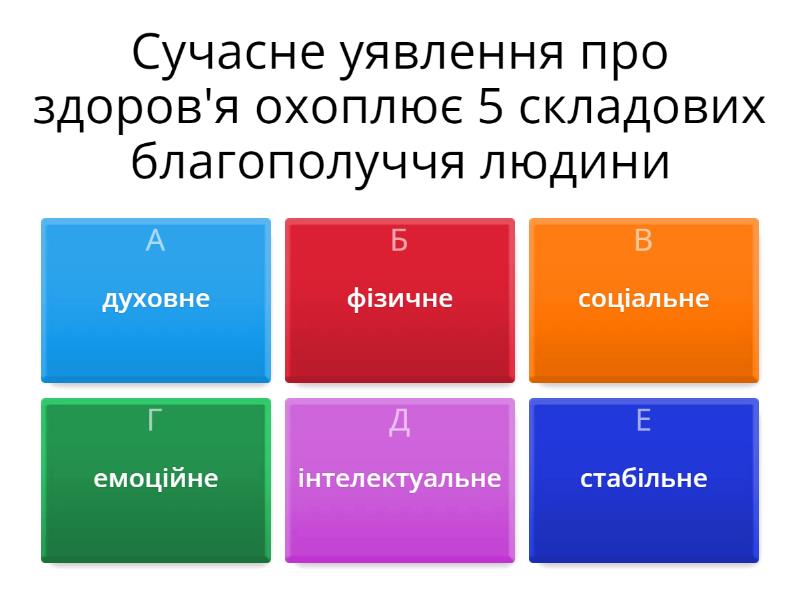 Сучасне уявлення про здоров'я охоплює 5 складових благополуччя людини

А
духовне

Б
фізичне

В
соціальне

Г
емоційне

Д
інтелектуальне

Е
стабільне